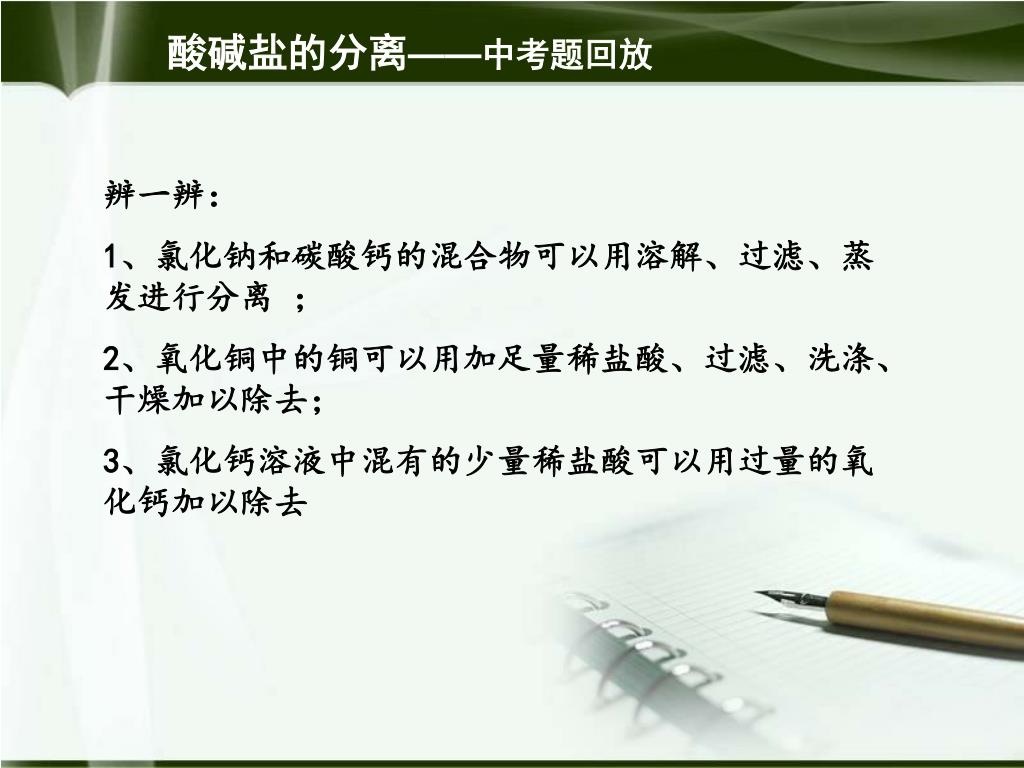 酸碱盐的分离——中考题回放

辨一辨：

1、氯化钠和碳酸钙的混合物可以用溶解、过滤、蒸发进行分离 ；

2、氧化铜中的铜可以用加足量稀盐酸、过滤、洗涤、干燥加以除去；

3、氯化钙溶液中混有的少量稀盐酸可以用过量的氧化钙加以除去